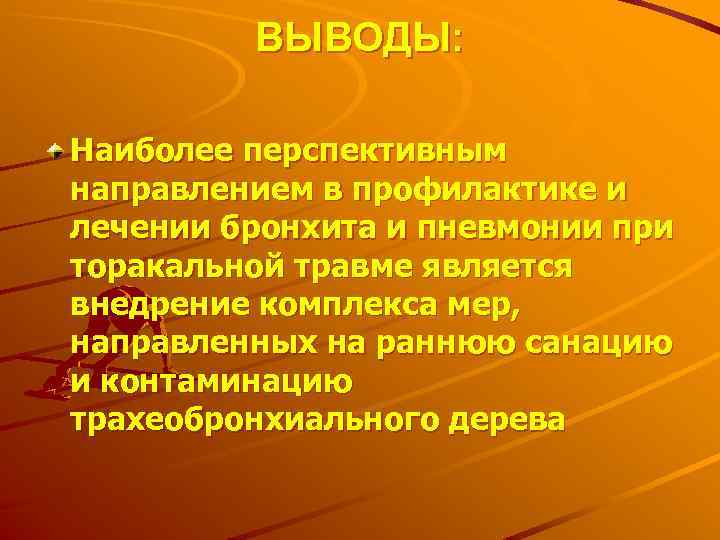 ВЫВОДЫ:

Наиболее перспективным направлением в профилактике и лечении бронхита и пневмонии при торакальной травме является внедрение комплекса мер, направленных на раннюю санацию и контаминацию трахеобронхиального дерева